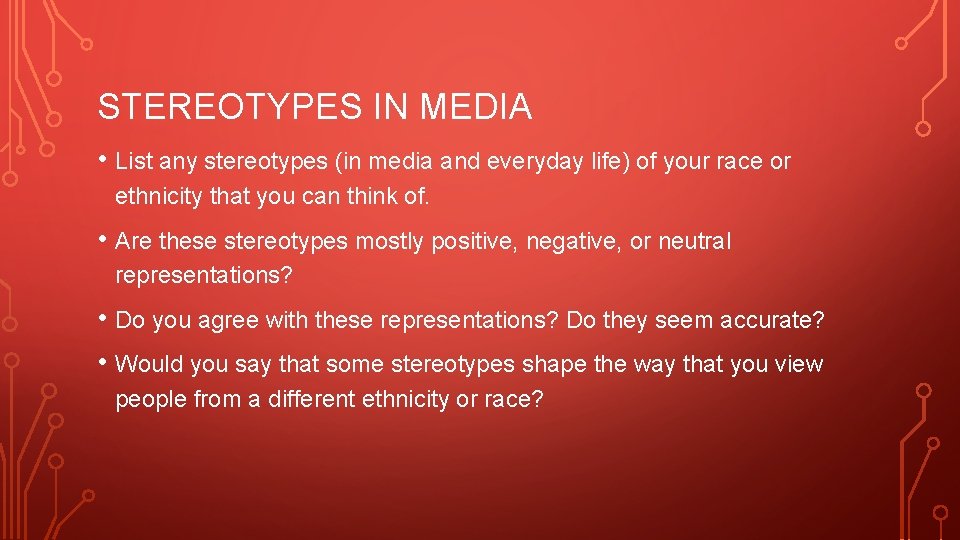 STEREOTYPES IN MEDIA

• List any stereotypes (in media and everyday life) of your race or ethnicity that you can think of.

• Are these stereotypes mostly positive, negative, or neutral representations?

• Do you agree with these representations? Do they seem accurate?

• Would you say that some stereotypes shape the way that you view people from a different ethnicity or race?